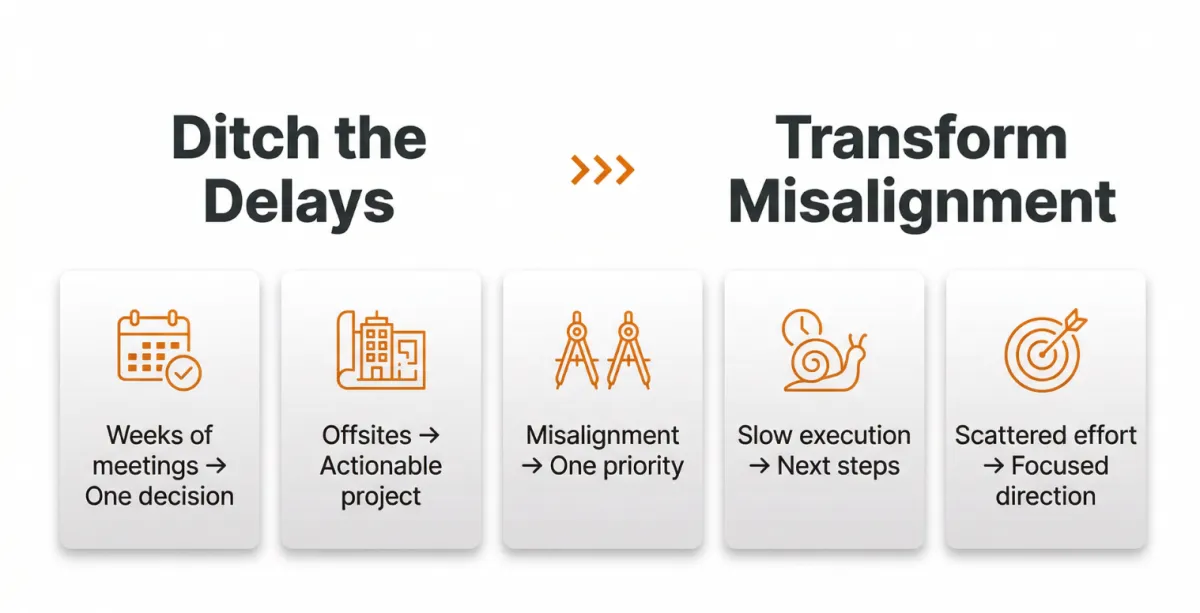 Ditch the Delays

>>>

Transform Misalignment

Weeks of meetings → One decision

Offsites → Actionable project

Misalignment → One priority

Slow execution → Next steps

Scattered effort → Focused direction